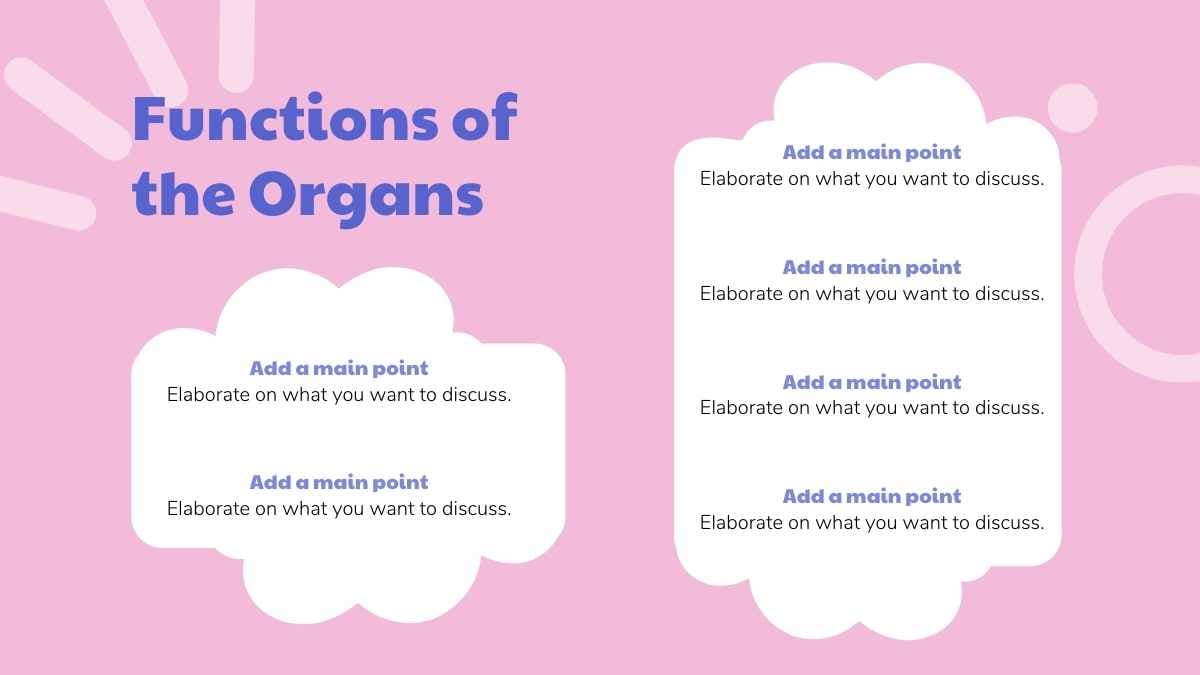 Functions of the Organs

Add a main point
Elaborate on what you want to discuss.

Add a main point
Elaborate on what you want to discuss.

Add a main point
Elaborate on what you want to discuss.

Add a main point
Elaborate on what you want to discuss.

Add a main point
Elaborate on what you want to discuss.

Add a main point
Elaborate on what you want to discuss.